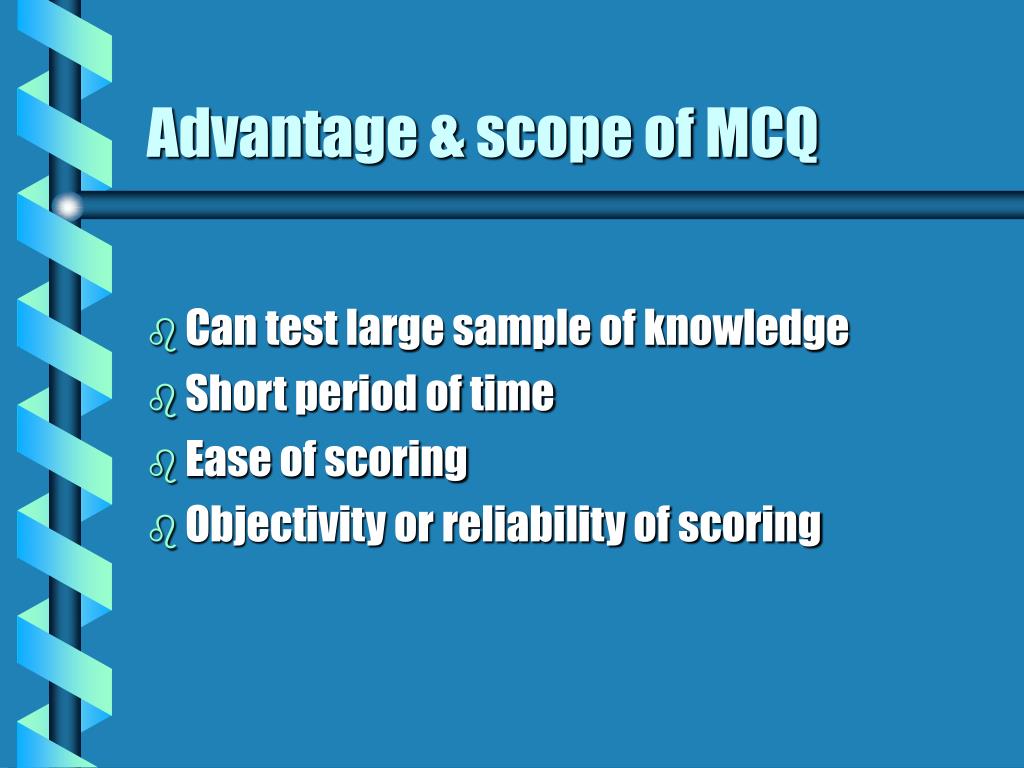 Advantage & scope of MCQ

- Can test large sample of knowledge
- Short period of time
- Ease of scoring
- Objectivity or reliability of scoring